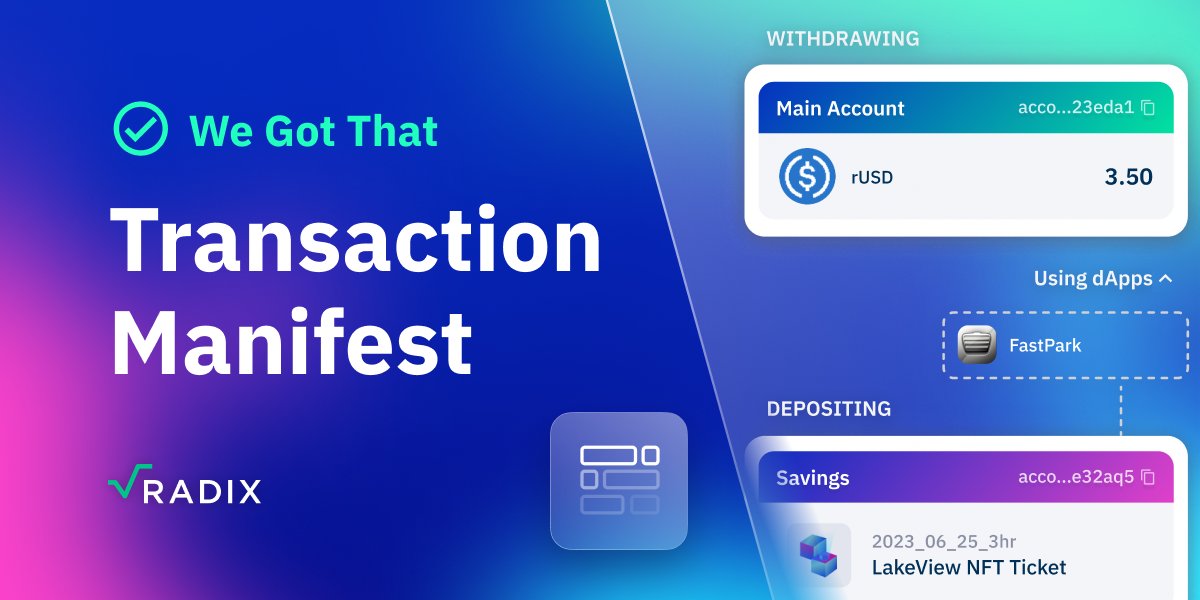 We Got That

Transaction Manifest

RADIX

WITHDRAWING

Main Account acco...23eda1

rUSD 3.50

Using dApps

FastPark

DEPOSITING

Savings acco...e32aq5

2023_06_25_3hr
LakeView NFT Ticket